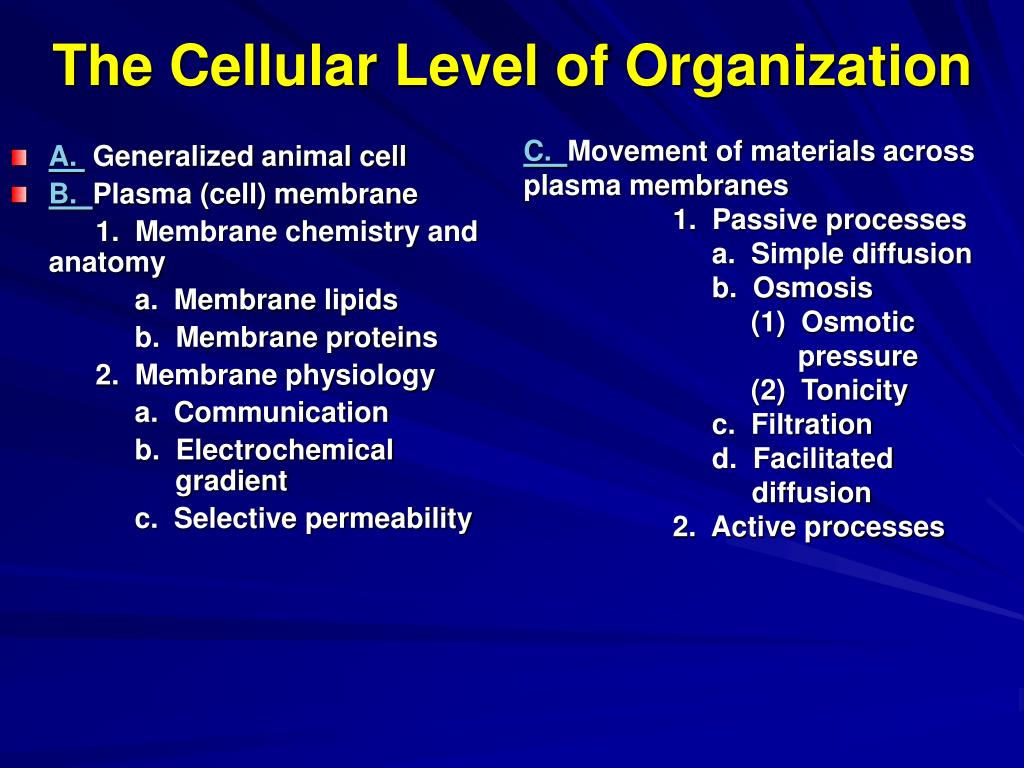 The Cellular Level of Organization

A. Generalized animal cell
B. Plasma (cell) membrane
1. Membrane chemistry and anatomy
a. Membrane lipids
b. Membrane proteins
2. Membrane physiology
a. Communication
b. Electrochemical gradient
c. Selective permeability

C. Movement of materials across plasma membranes
1. Passive processes
a. Simple diffusion
b. Osmosis
(1) Osmotic pressure
(2) Tonicity
c. Filtration
d. Facilitated diffusion
2. Active processes